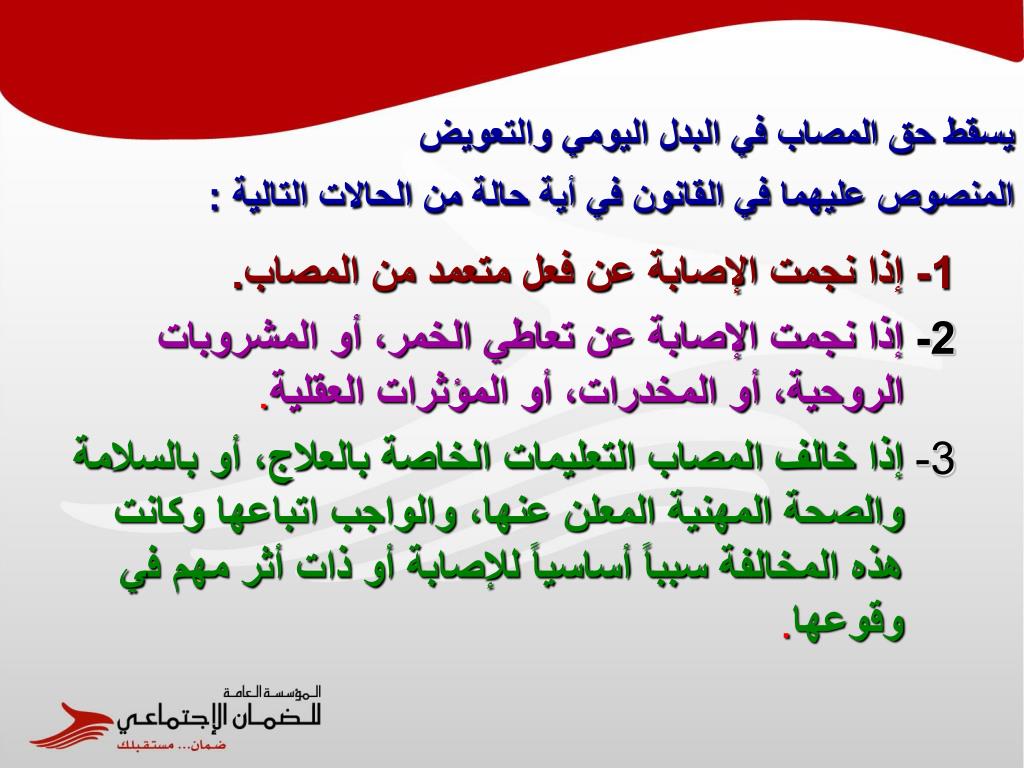 يسقط حق المصاب في البدل اليومي والتعويض المنصوص عليهما في القانون في أية حالة من الحالات التالية :

1- إذا نجمت الإصابة عن فعل متعمد من المصاب.

2- إذا نجمت الإصابة عن تعاطي الخمر، أو المشروبات الروحية، أو المخدرات، أو المؤثرات العقلية.

3- إذا خالف المصاب التعليمات الخاصة بالعلاج، أو بالسلامة والصحة المهنية المعلن عنها، والواجب اتباعها وكانت هذه المخالفة سبباً أساسياً للإصابة أو ذات أثر مهم في وقوعها.

المؤسسة العامة للضمان الإجتماعي
ضمان... مستقبلك